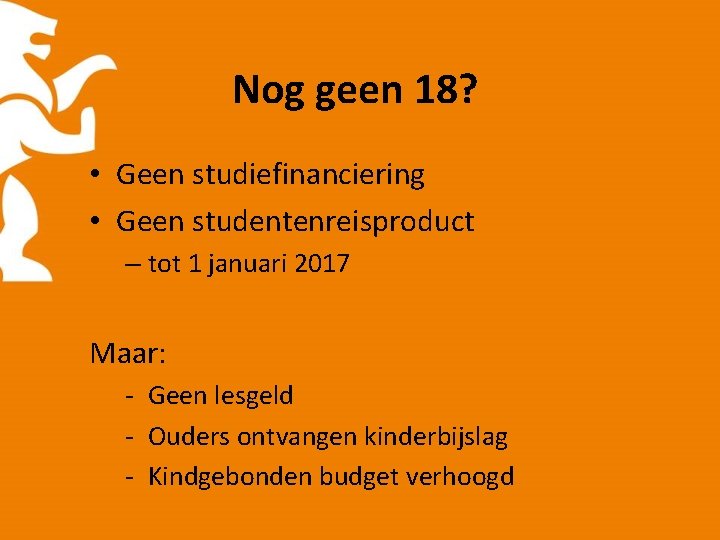 Nog geen 18?

• Geen studiefinanciering
• Geen studentenreisproduct
– tot 1 januari 2017

Maar:
- Geen lesgeld
- Ouders ontvangen kinderbijslag
- Kindgebonden budget verhoogd